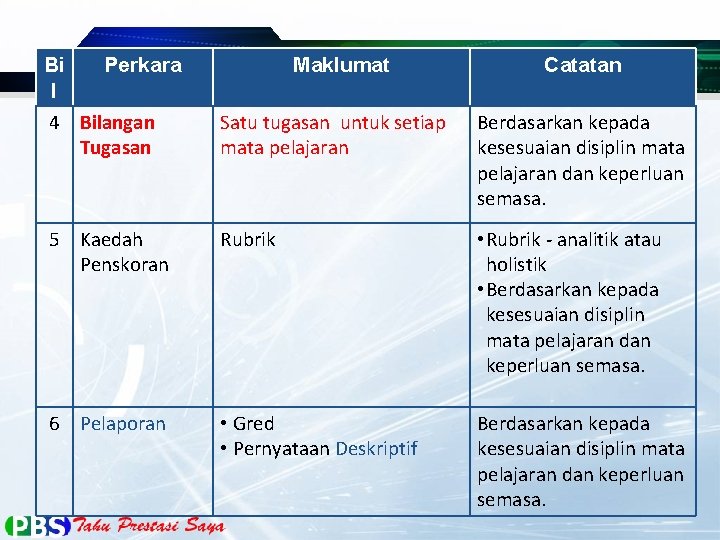 | Bil | Perkara | Maklumat | Catatan |
|---|---|---|---|
| 4 | Bilangan Tugasan | Satu tugasan untuk setiap mata pelajaran | Berdasarkan kepada kesesuaian disiplin mata pelajaran dan keperluan semasa. |
| 5 | Kaedah Penskoran | Rubrik | • Rubrik - analitik atau holistik • Berdasarkan kepada kesesuaian disiplin mata pelajaran dan keperluan semasa. |
| 6 | Pelaporan | • Gred • Pernyataan Deskriptif | Berdasarkan kepada kesesuaian disiplin mata pelajaran dan keperluan semasa. |

PBS Tahu Prestasi Saya